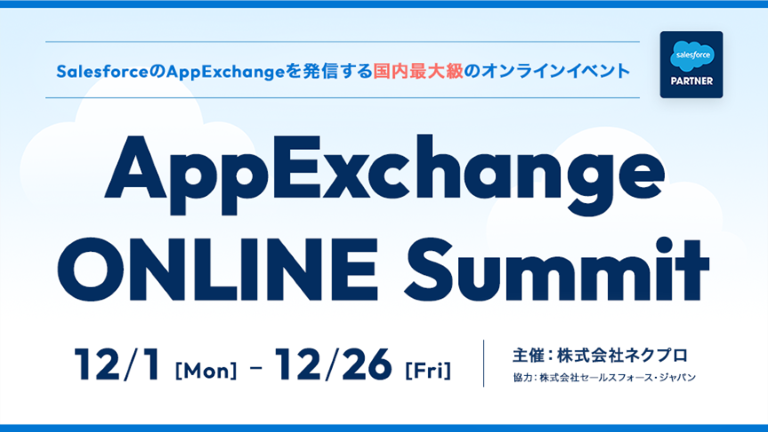 SalesforceのAppExchangeを発信する国内最大級のオンラインイベント

salesforce
PARTNER

AppExchange ONLINE Summit

12/1 [Mon] – 12/26 [Fri]

主催：株式会社ネクプロ
協力：株式会社セールスフォース・ジャパン